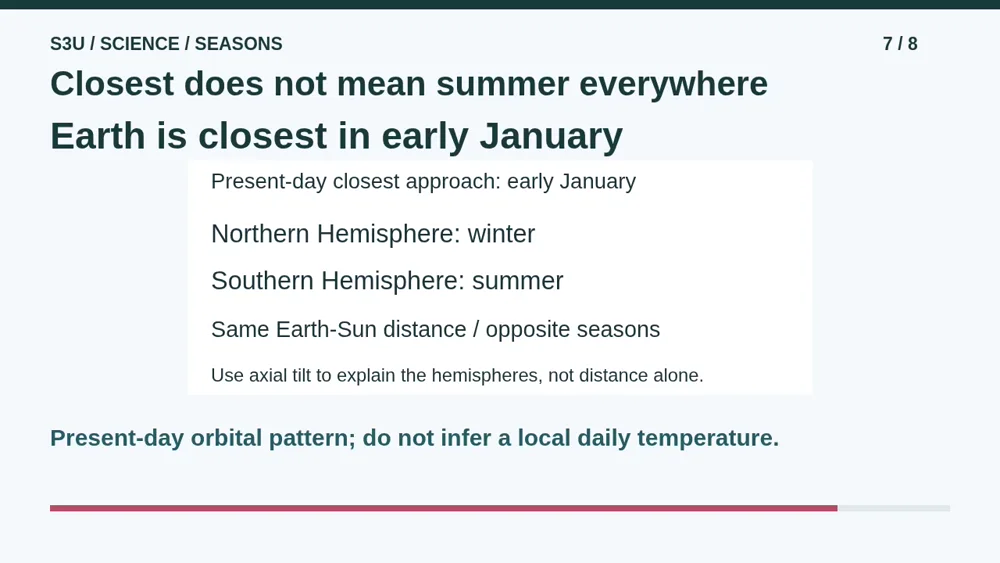 S3U / SCIENCE / SEASONS

7 / 8

Closest does not mean summer everywhere

Earth is closest in early January

Present-day closest approach: early January

Northern Hemisphere: winter

Southern Hemisphere: summer

Same Earth-Sun distance / opposite seasons

Use axial tilt to explain the hemispheres, not distance alone.

Present-day orbital pattern; do not infer a local daily temperature.